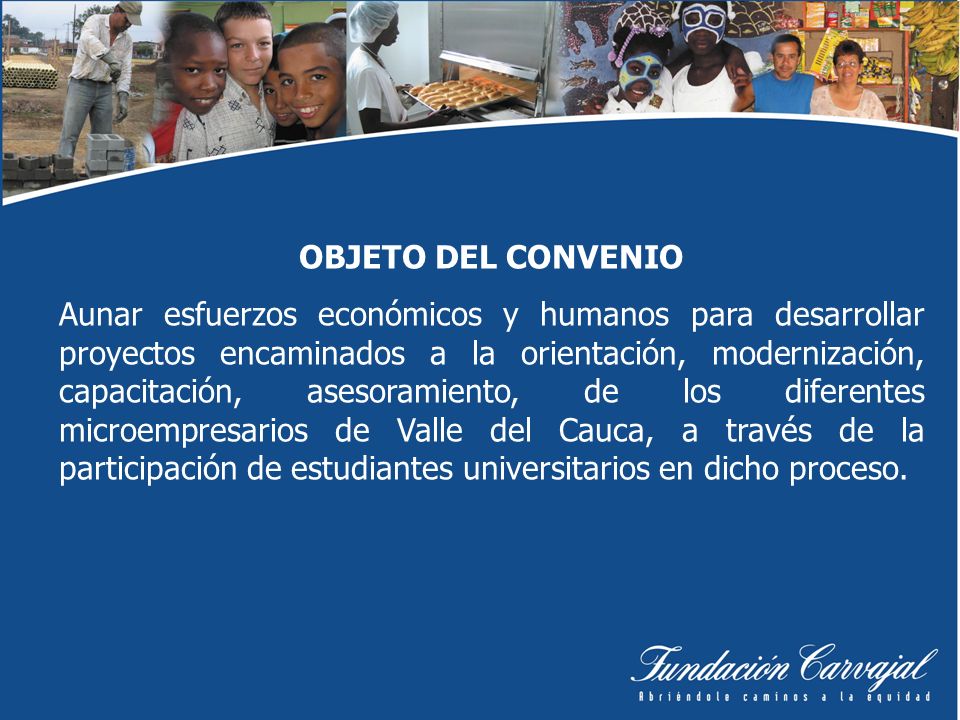 OBJETO DEL CONVENIO

Aunar esfuerzos económicos y humanos para desarrollar proyectos encaminados a la orientación, modernización, capacitación, asesoramiento, de los diferentes microempresarios de Valle del Cauca, a través de la participación de estudiantes universitarios en dicho proceso.

Fundación Carvajal
Abriéndole caminos a la equidad